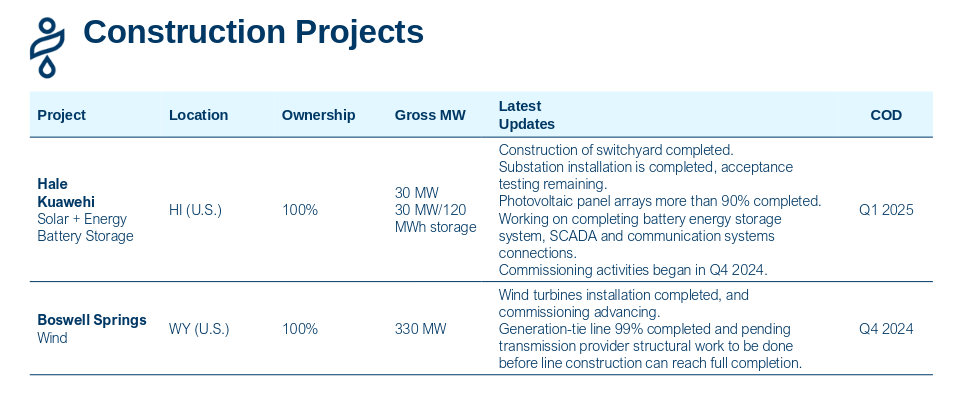 Construction Projects

| Project | Location | Ownership | Gross MW | Latest Updates | COD |
|---|---|---|---|---|---|
| Hale Kuawehi Solar + Energy Battery Storage | HI (U.S.) | 100% | 30 MW 30 MW/120 MWh storage | Construction of switchyard completed. Substation installation is completed, acceptance testing remaining. Photovoltaic panel arrays more than 90% completed. Working on completing battery energy storage system, SCADA and communication systems connections. Commissioning activities began in Q4 2024. | Q1 2025 |
| Boswell Springs Wind | WY (U.S.) | 100% | 330 MW | Wind turbines installation completed, and commissioning advancing. Generation-tie line 99% completed and pending transmission provider structural work to be done before line construction can reach full completion. | Q4 2024 |